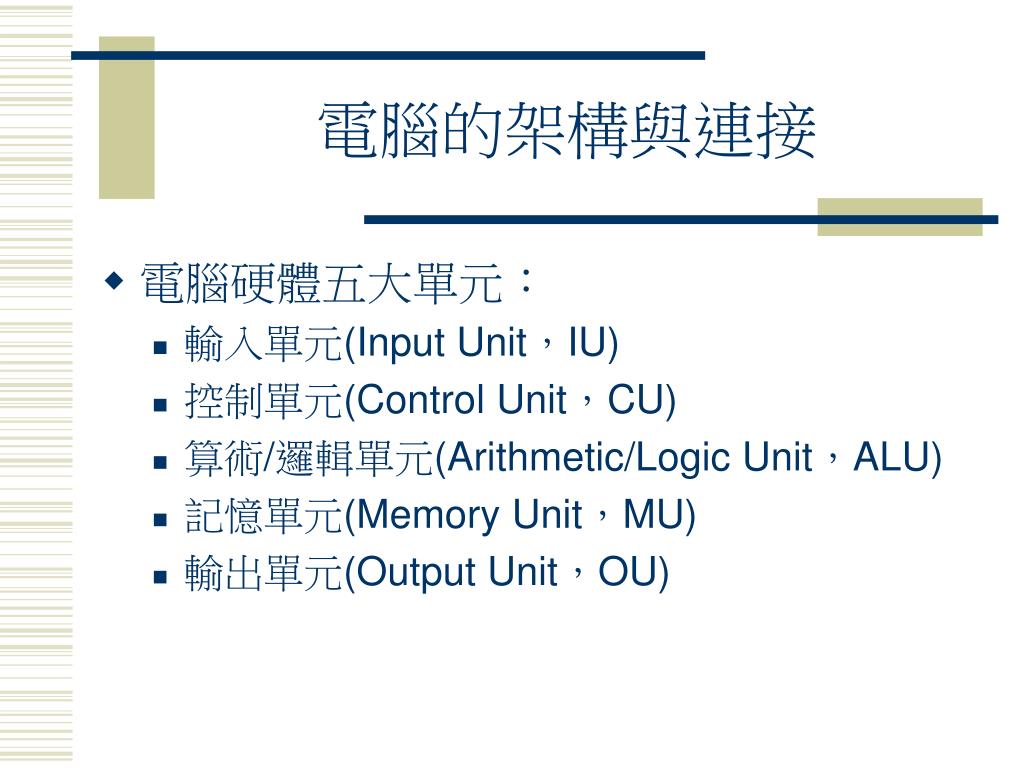 電腦的架構與連接

電腦硬體五大單元：
輸入單元(Input Unit，IU)
控制單元(Control Unit，CU)
算術/邏輯單元(Arithmetic/Logic Unit，ALU)
記憶單元(Memory Unit，MU)
輸出單元(Output Unit，OU)